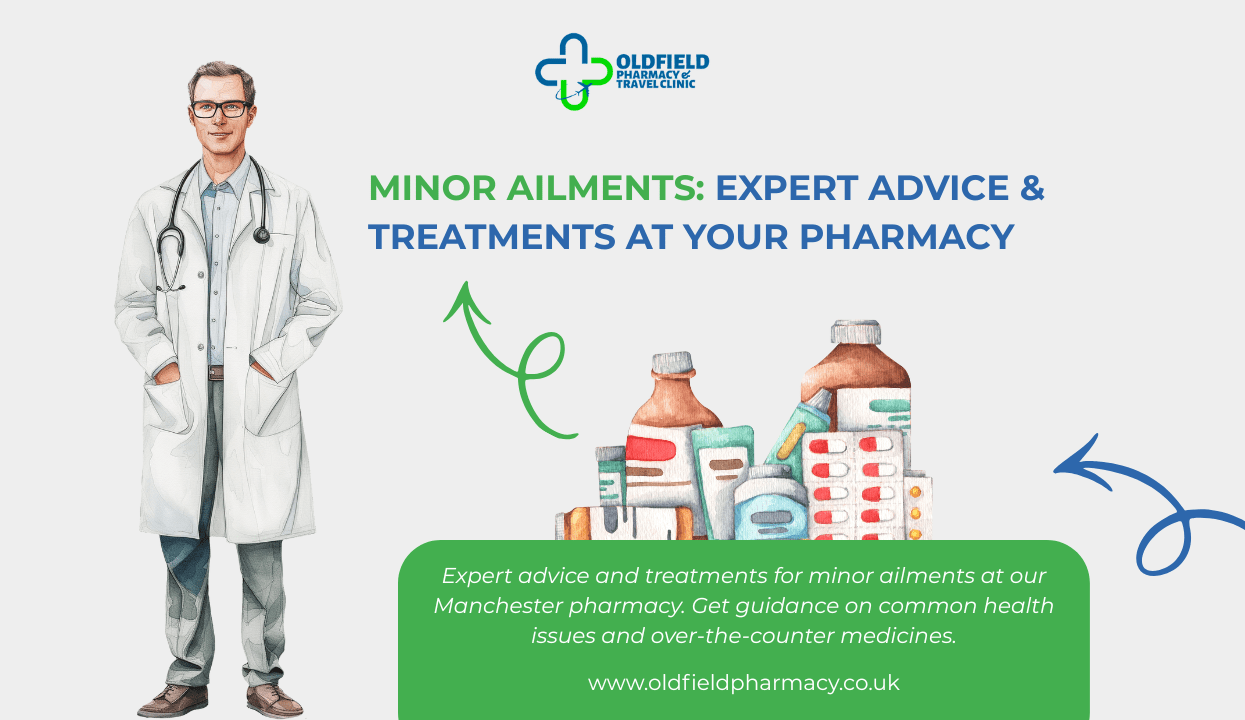 OLDFIELD
PHARMACY &
TRAVEL CLINIC

MINOR AILMENTS: EXPERT ADVICE & TREATMENTS AT YOUR PHARMACY

Expert advice and treatments for minor ailments at our Manchester pharmacy. Get guidance on common health issues and over-the-counter medicines.

www.oldfieldpharmacy.co.uk